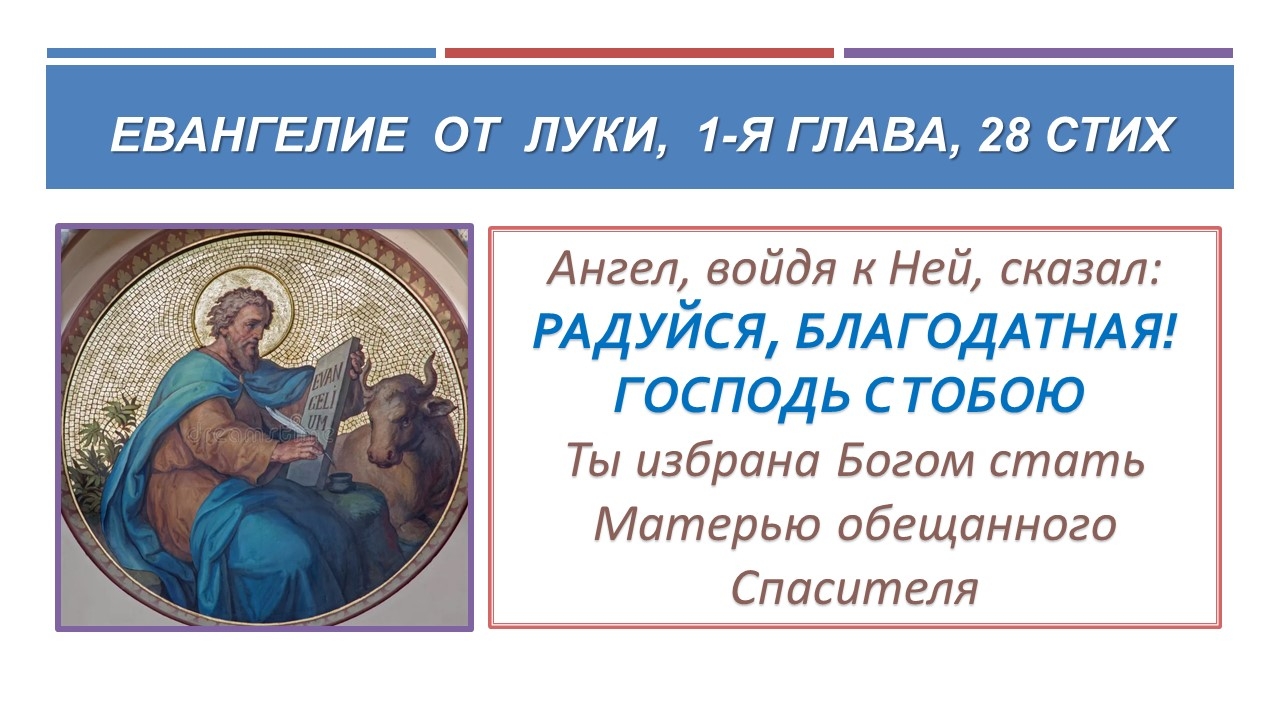 ЕВАНГЕЛИЕ ОТ ЛУКИ, 1-Я ГЛАВА, 28 СТИХ

EVAN GELI UM

Ангел, войдя к Ней, сказал:
РАДУЙСЯ, БЛАГОДАТНАЯ!
ГОСПОДЬ С ТОБОЮ
Ты избрана Богом стать Матерью обещанного Спасителя